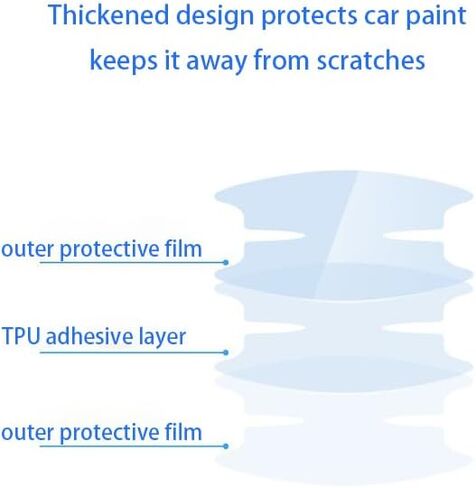 Thickened design protects car paint
keeps it away from scratches

outer protective film

TPU adhesive layer

outer protective film